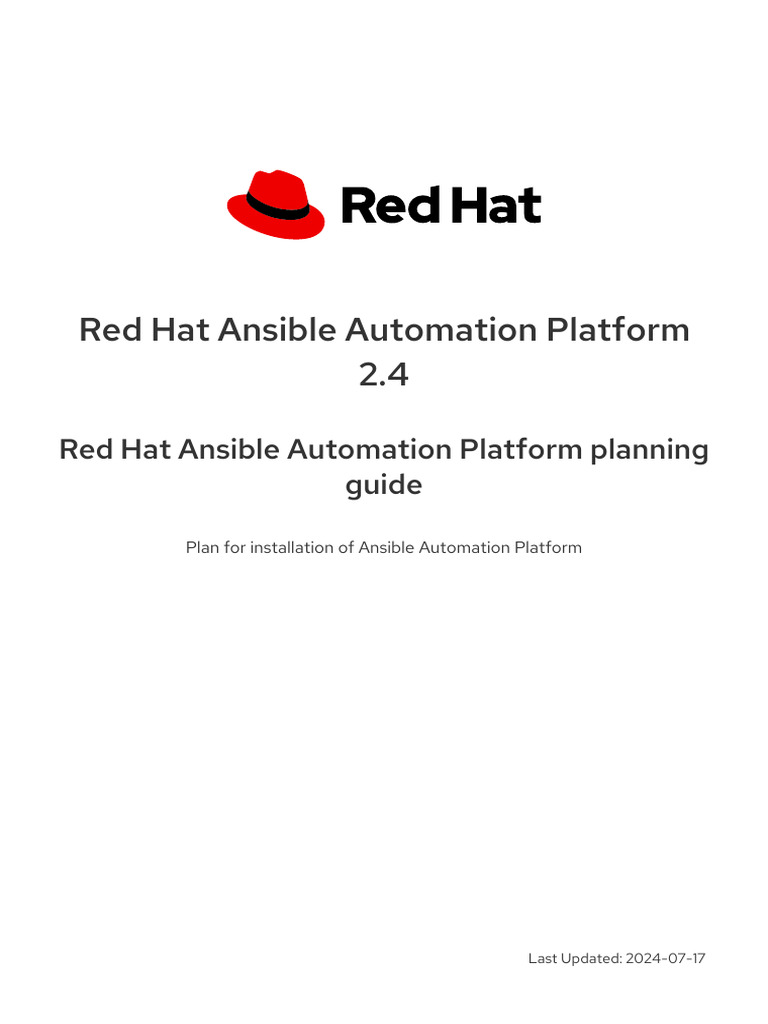 Red Hat

Red Hat Ansible Automation Platform 2.4

Red Hat Ansible Automation Platform planning guide

Plan for installation of Ansible Automation Platform

Last Updated: 2024-07-17